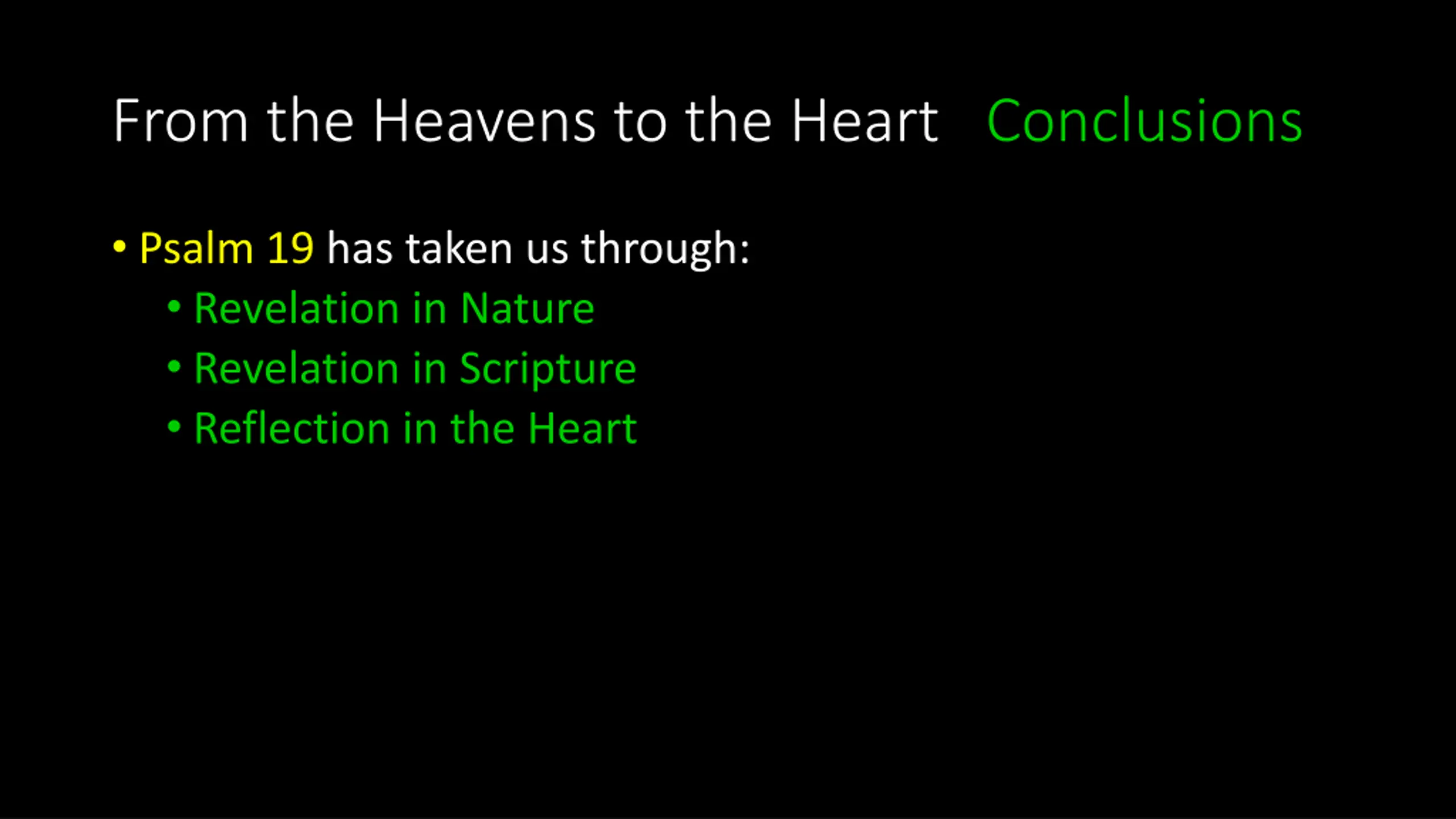 From the Heavens to the Heart Conclusions

• Psalm 19 has taken us through:
  • Revelation in Nature
  • Revelation in Scripture
  • Reflection in the Heart